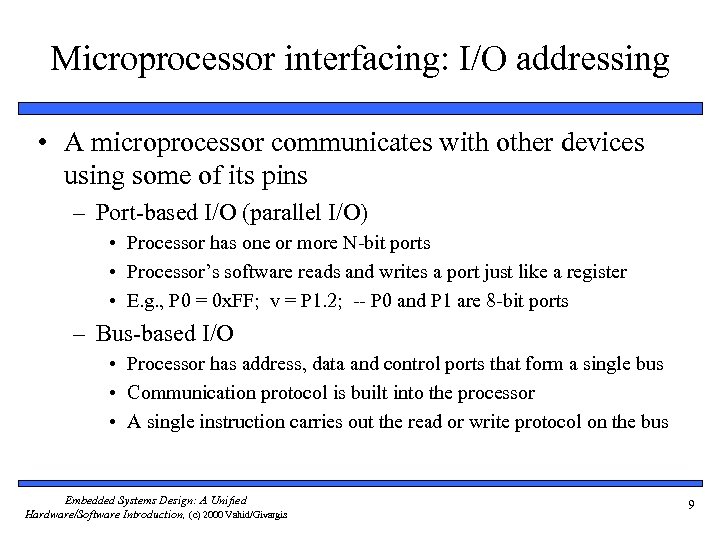 Microprocessor interfacing: I/O addressing

• A microprocessor communicates with other devices using some of its pins

– Port-based I/O (parallel I/O)

• Processor has one or more N-bit ports

• Processor's software reads and writes a port just like a register

• E.g., P0 = 0xFF; v = P1.2; -- P0 and P1 are 8-bit ports

– Bus-based I/O

• Processor has address, data and control ports that form a single bus

• Communication protocol is built into the processor

• A single instruction carries out the read or write protocol on the bus

Embedded Systems Design: A Unified Hardware/Software Introduction, (c) 2000 Vahid/Givargis

9